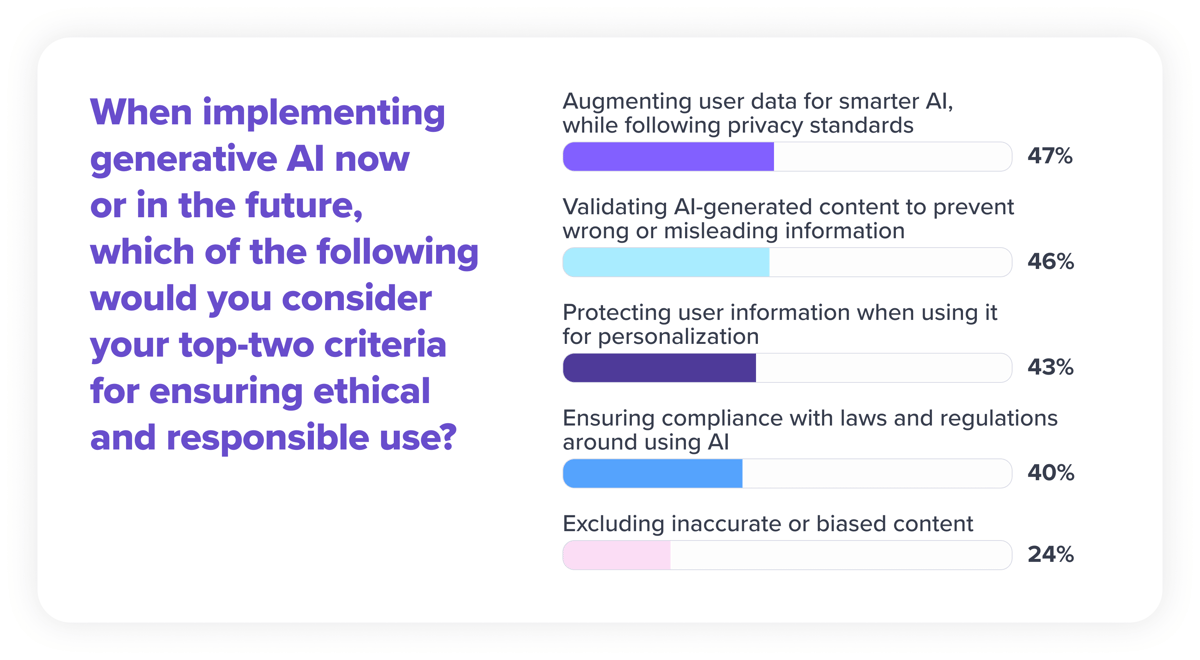 When implementing generative AI now or in the future, which of the following would you consider your top-two criteria for ensuring ethical and responsible use?

Augmenting user data for smarter AI, while following privacy standards
47%

Validating AI-generated content to prevent wrong or misleading information
46%

Protecting user information when using it for personalization
43%

Ensuring compliance with laws and regulations around using AI
40%

Excluding inaccurate or biased content
24%